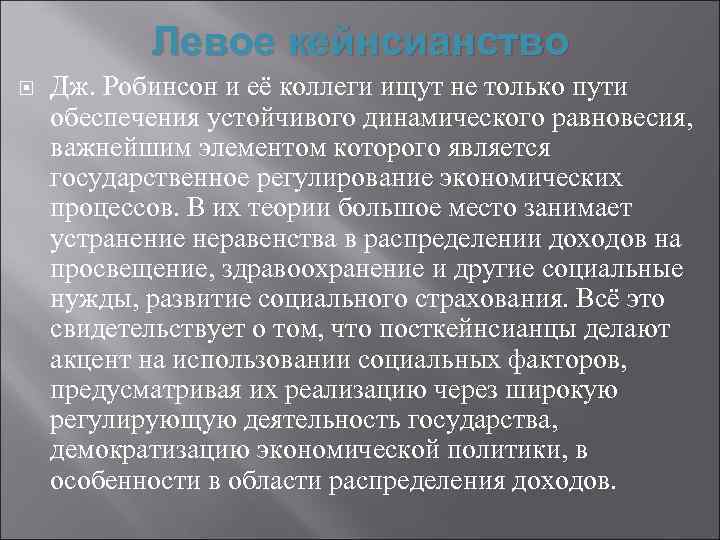 Левое кейнсианство

Дж. Робинсон и её коллеги ищут не только пути обеспечения устойчивого динамического равновесия, важнейшим элементом которого является государственное регулирование экономических процессов. В их теории большое место занимает устранение неравенства в распределении доходов на просвещение, здравоохранение и другие социальные нужды, развитие социального страхования. Всё это свидетельствует о том, что посткейнсианцы делают акцент на использовании социальных факторов, предусматривая их реализацию через широкую регулирующую деятельность государства, демократизацию экономической политики, в особенности в области распределения доходов.